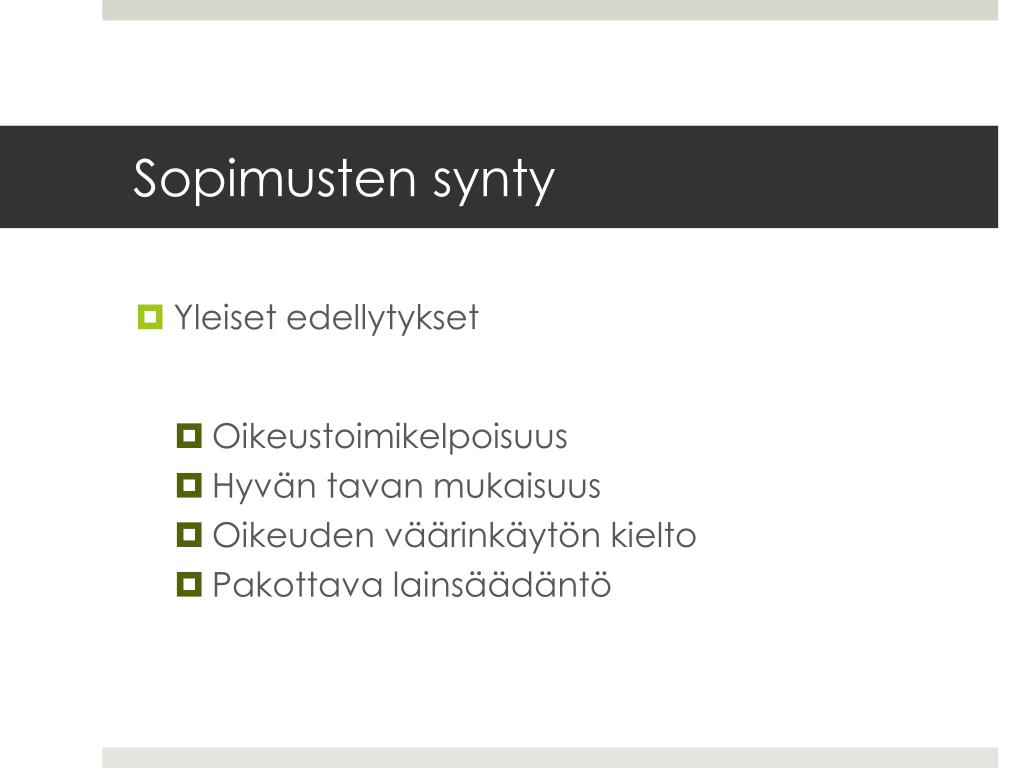 Sopimusten synty

Yleiset edellytykset

Oikeustoimikelpoisuus
Hyvän tavan mukaisuus
Oikeuden väärinkäytön kielto
Pakottava lainsäädäntö